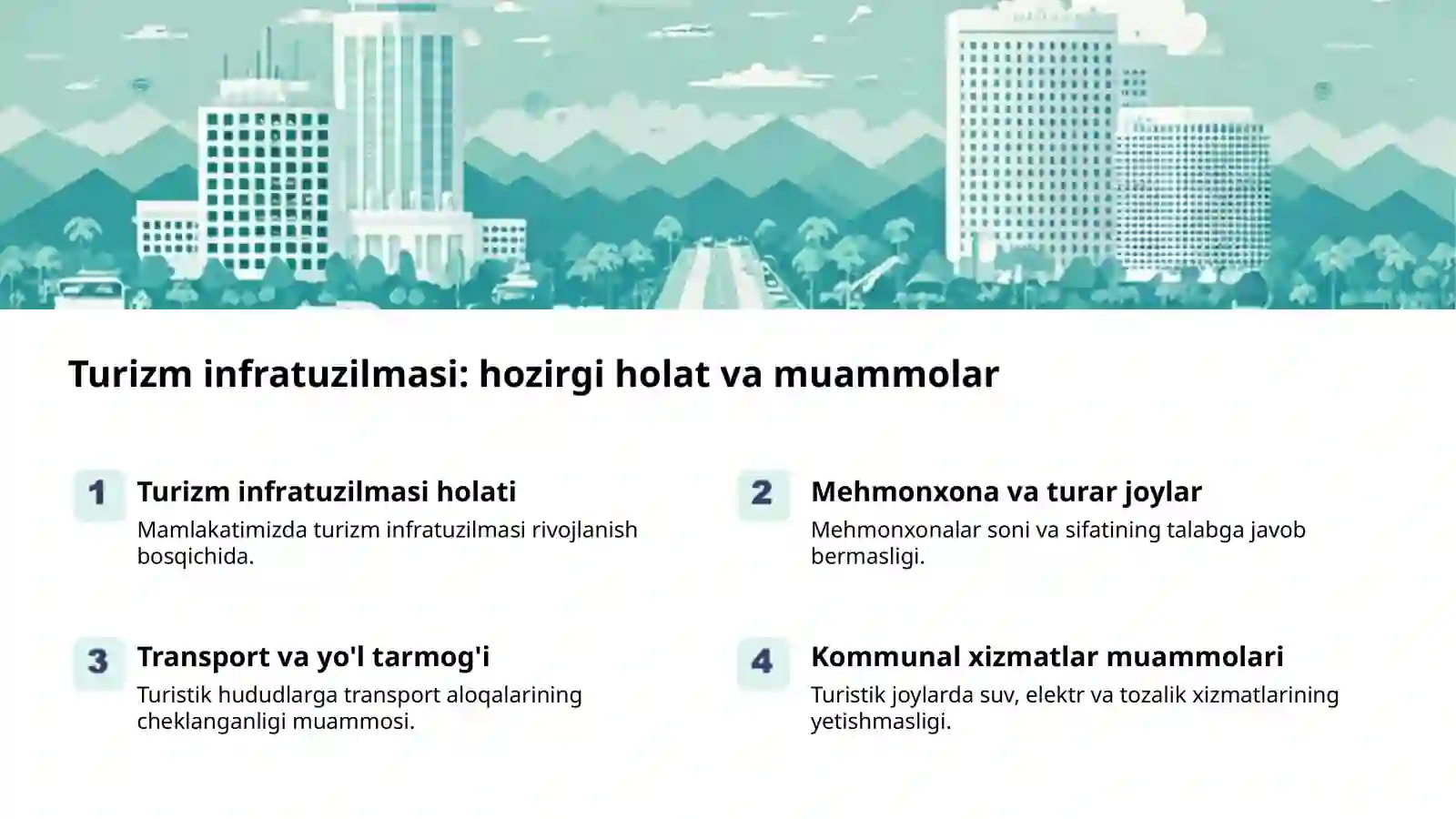 Turizm infratuzilmasi: hozirgi holat va muammolar

1
Turizm infratuzilmasi holati
Mamlakatimizda turizm infratuzilmasi rivojlanish bosqichida.

2
Mehmonxona va turar joylar
Mehmonxonalar soni va sifatining talabga javob bermasligi.

3
Transport va yo'l tarmog'i
Turistik hududlarga transport aloqalarining cheklanganligi muammosi.

4
Kommunal xizmatlar muammolari
Turistik joylarda suv, elektr va tozalik xizmatlarining yetishmasligi.